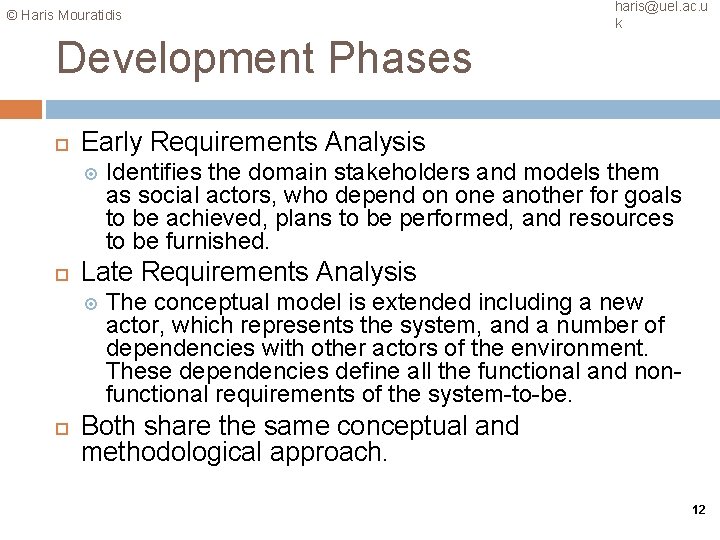 © Haris Mouratidis

haris@uel.ac.uk

Development Phases

Early Requirements Analysis

Identifies the domain stakeholders and models them as social actors, who depend on one another for goals to be achieved, plans to be performed, and resources to be furnished.

Late Requirements Analysis

The conceptual model is extended including a new actor, which represents the system, and a number of dependencies with other actors of the environment. These dependencies define all the functional and non-functional requirements of the system-to-be.

Both share the same conceptual and methodological approach.

12